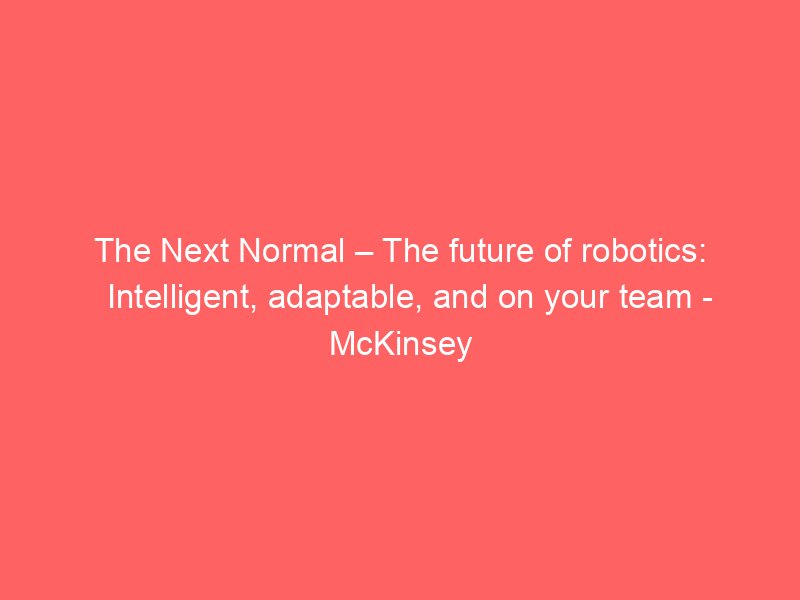 The Next Normal – The future of robotics: Intelligent, adaptable, and on your team - McKinsey